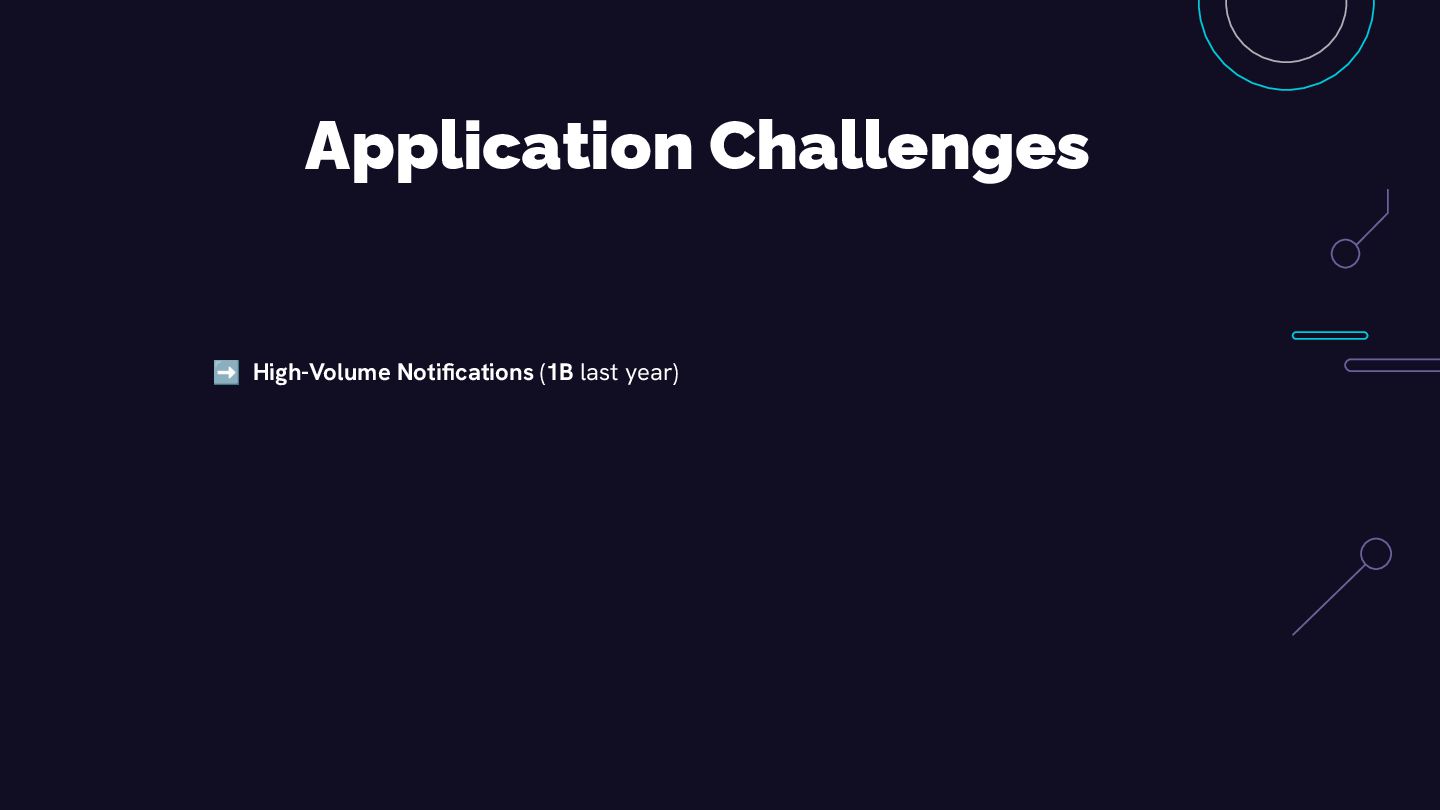 Application Challenges

➡️ High-Volume Notifications (1B last year)